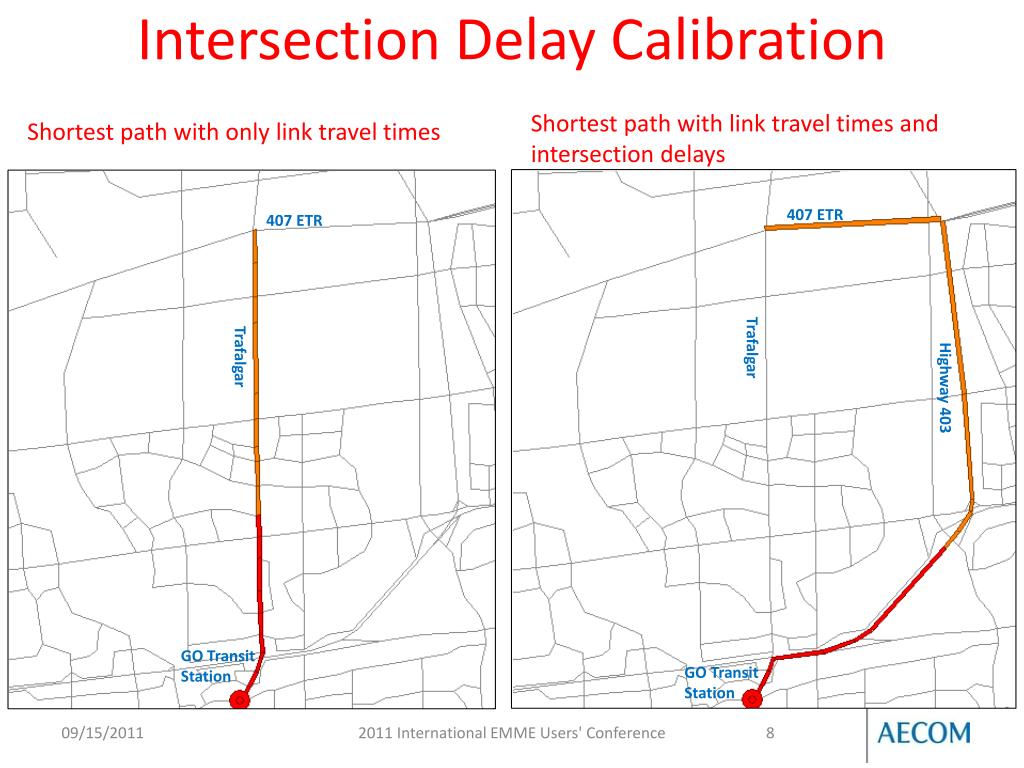 Intersection Delay Calibration

Shortest path with only link travel times

407 ETR

Trafalgar

GO Transit Station

Shortest path with link travel times and intersection delays

407 ETR

Trafalgar

Highway 403

GO Transit Station

09/15/2011

2011 International EMME Users' Conference

8

AECOM